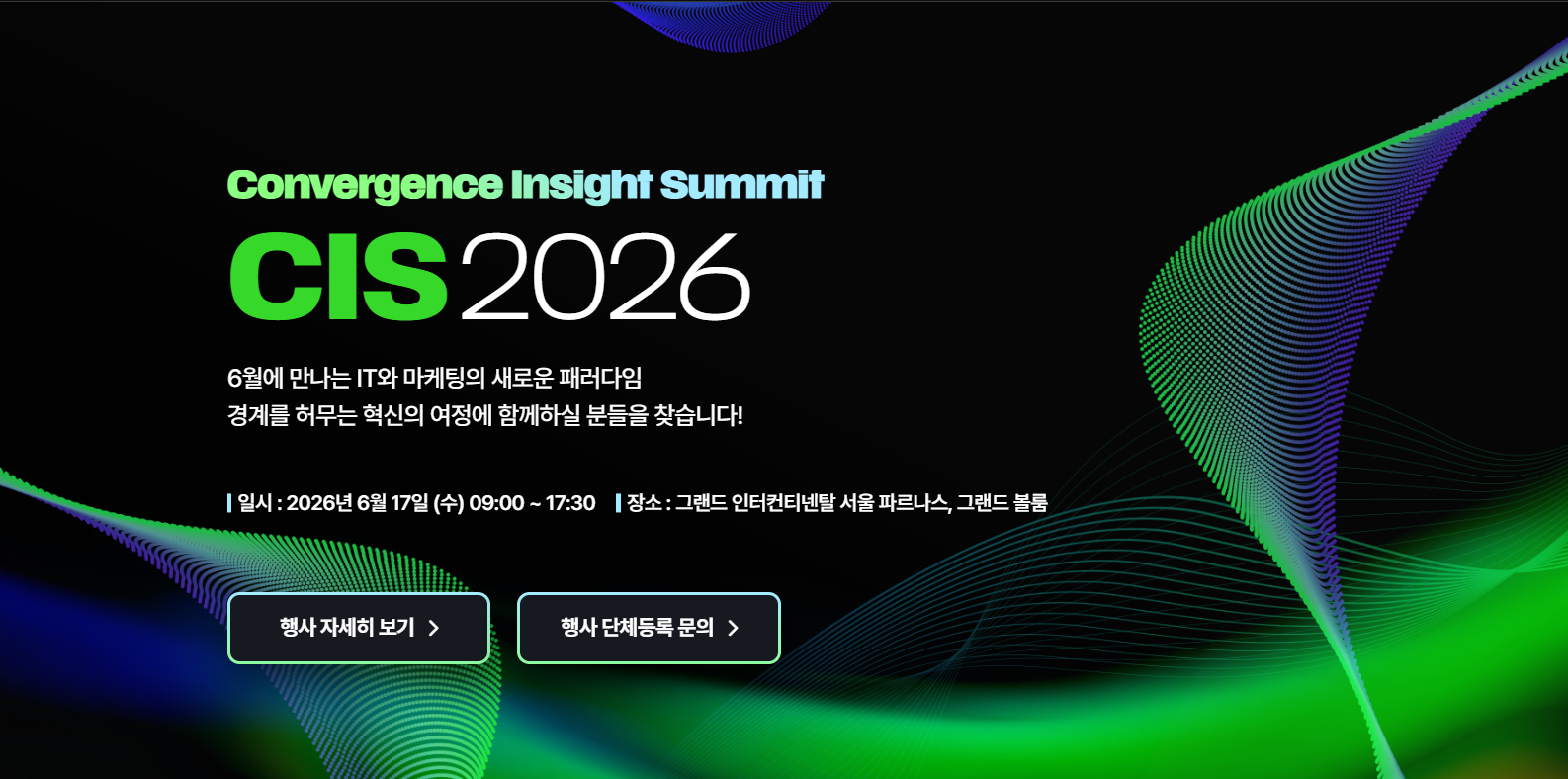 Convergence Insight Summit
CIS 2026

6월에 만나는 IT와 마케팅의 새로운 패러다임
경계를 허무는 혁신의 여정에 함께하실 분들을 찾습니다!

일시 : 2026년 6월 17일 (수) 09:00 ~ 17:30 장소 : 그랜드 인터컨티넨탈 서울 파르나스, 그랜드 볼룸

행사 자세히 보기 >
행사 단체등록 문의 >